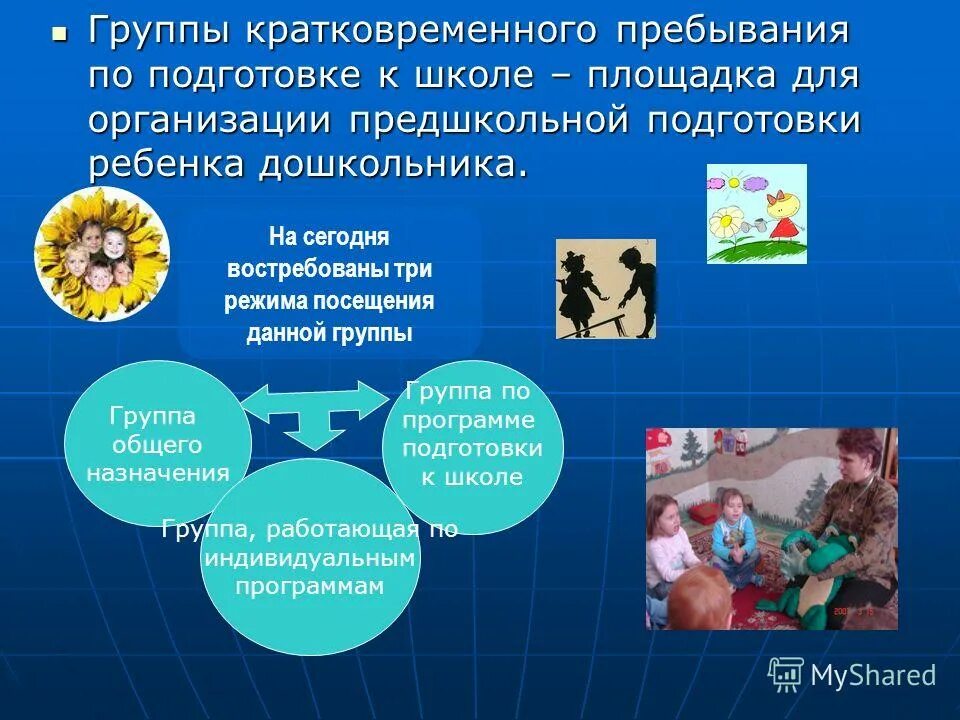 Группы кратковременного пребывания по подготовке к школе – площадка для организации предшкольной подготовки ребенка дошкольника.

На сегодня востребованы три режима посещения данной группы

Группа общего назначения

Группа по программе подготовки к школе

Группа, работающая по индивидуальным программам

MyShared